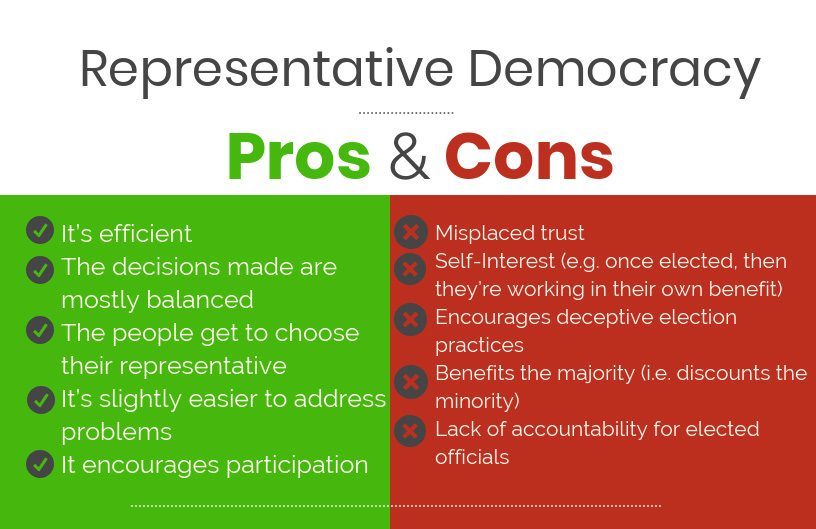 Representative Democracy

Pros & Cons

It's efficient

The decisions made are mostly balanced

The people get to choose their representative

It's slightly easier to address problems

It encourages participation

Misplaced trust

Self-Interest (e.g. once elected, then they're working in their own benefit)

Encourages deceptive election practices

Benefits the majority (i.e. discounts the minority)

Lack of accountability for elected officials